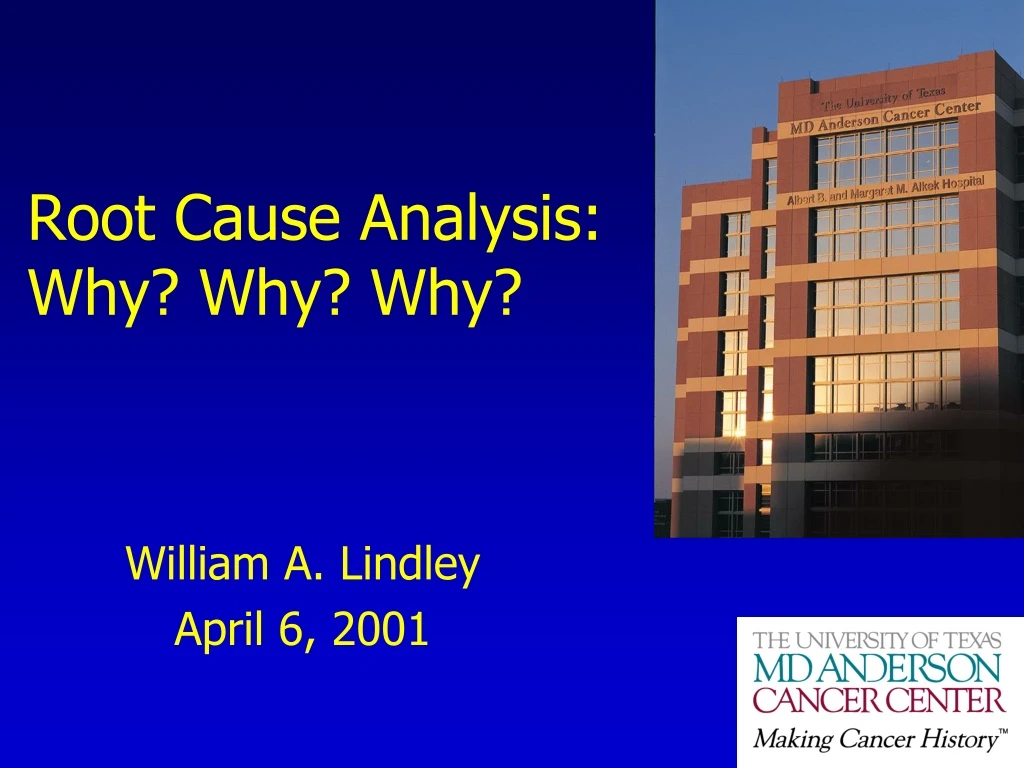 Root Cause Analysis: Why? Why? Why?

The University of Texas
MD Anderson Cancer Center
Albert B. and Margaret M. Alkek Hospital

William A. Lindley
April 6, 2001

THE UNIVERSITY OF TEXAS
MD ANDERSON
CANCER CENTER
Making Cancer History™